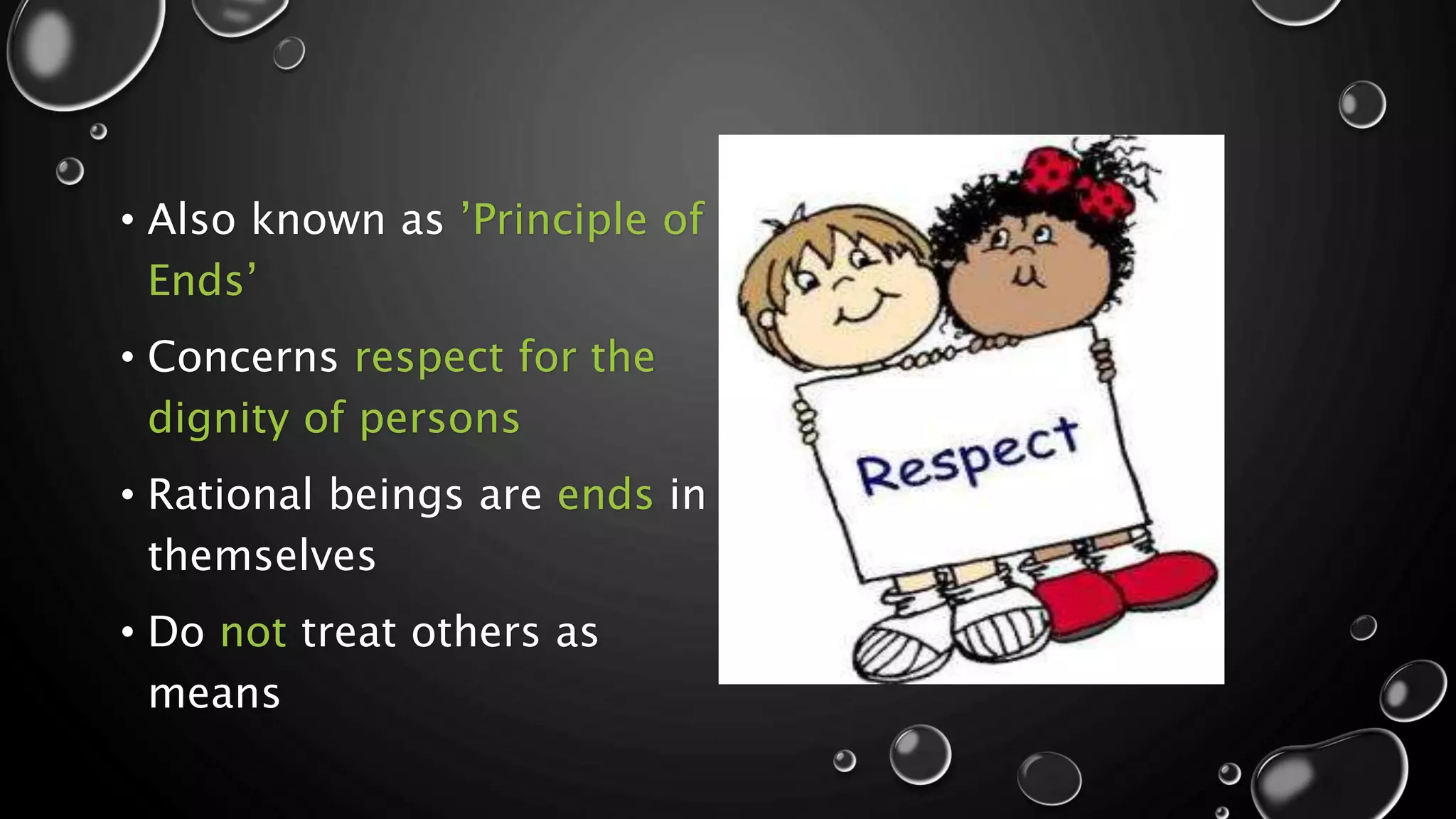 • Also known as ’Principle of Ends’

• Concerns respect for the dignity of persons

• Rational beings are ends in themselves

• Do not treat others as means

Respect